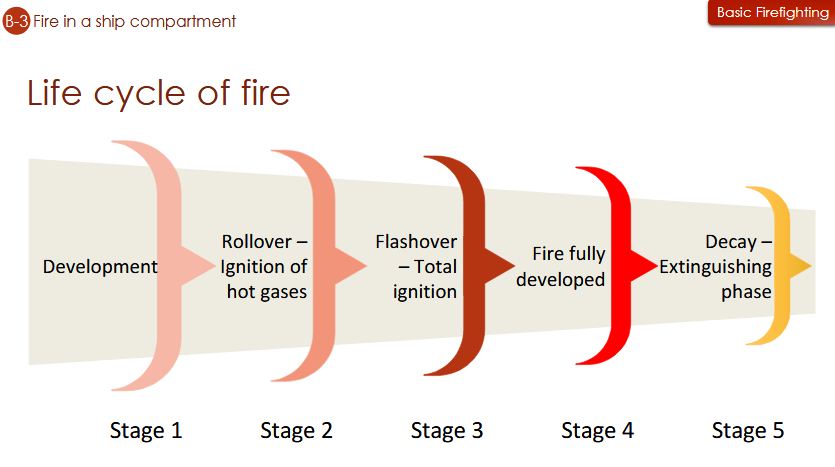 B-3 Fire in a ship compartment

Basic Firefighting

Life cycle of fire

Development

Rollover – Ignition of hot gases

Flashover – Total ignition

Fire fully developed

Decay – Extinguishing phase

Stage 1

Stage 2

Stage 3

Stage 4

Stage 5